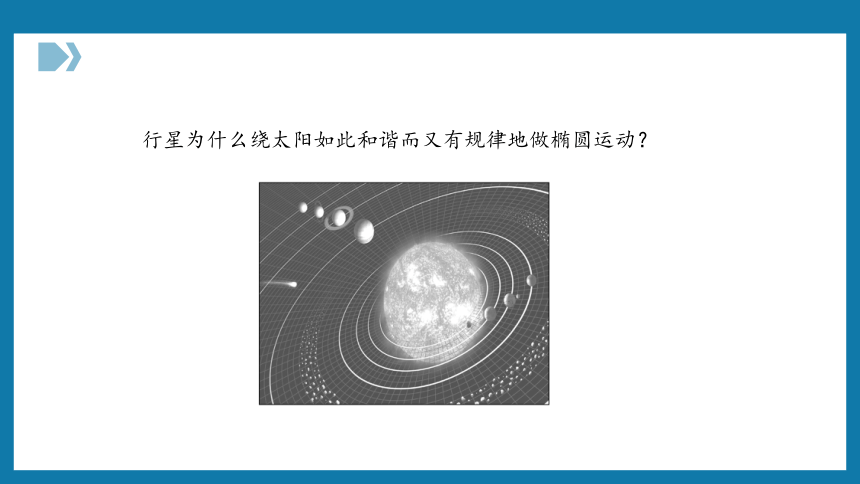 行星为什么绕太阳如此和谐而又有规律地做椭圆运动？